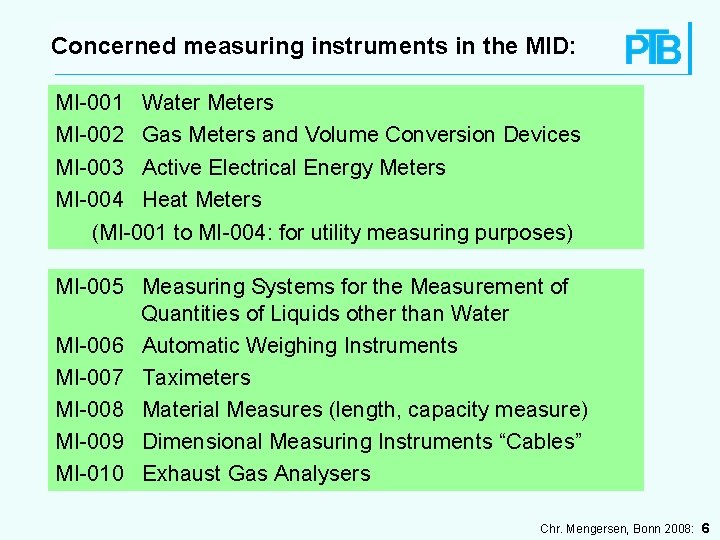 Concerned measuring instruments in the MID:

PTB

MI-001 Water Meters
MI-002 Gas Meters and Volume Conversion Devices
MI-003 Active Electrical Energy Meters
MI-004 Heat Meters
(MI-001 to MI-004: for utility measuring purposes)

MI-005 Measuring Systems for the Measurement of Quantities of Liquids other than Water
MI-006 Automatic Weighing Instruments
MI-007 Taximeters
MI-008 Material Measures (length, capacity measure)
MI-009 Dimensional Measuring Instruments “Cables”
MI-010 Exhaust Gas Analysers

Chr. Mengersen, Bonn 2008: 6